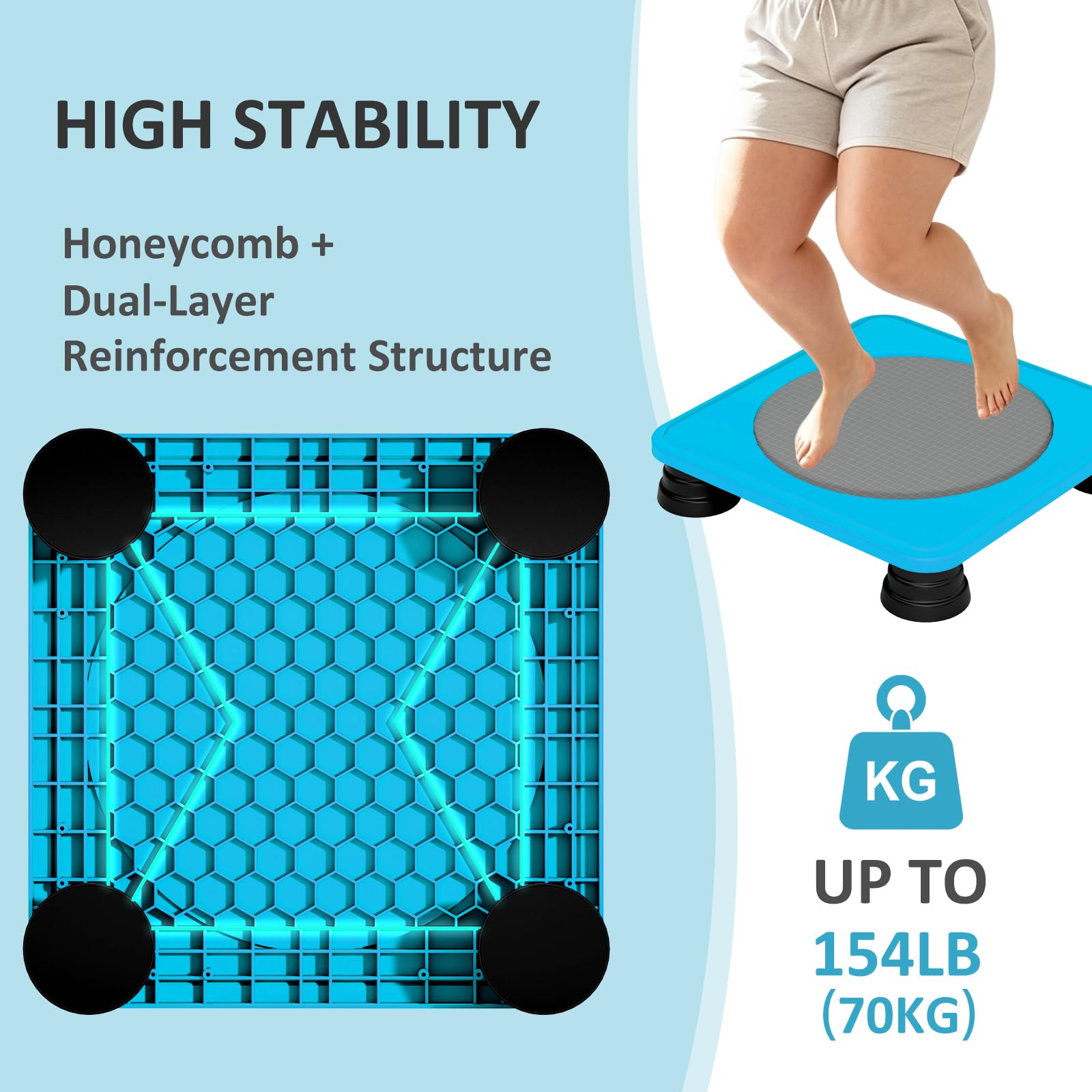 HIGH STABILITY

Honeycomb + Dual-Layer Reinforcement Structure

KG

UP TO
154LB
(70KG)